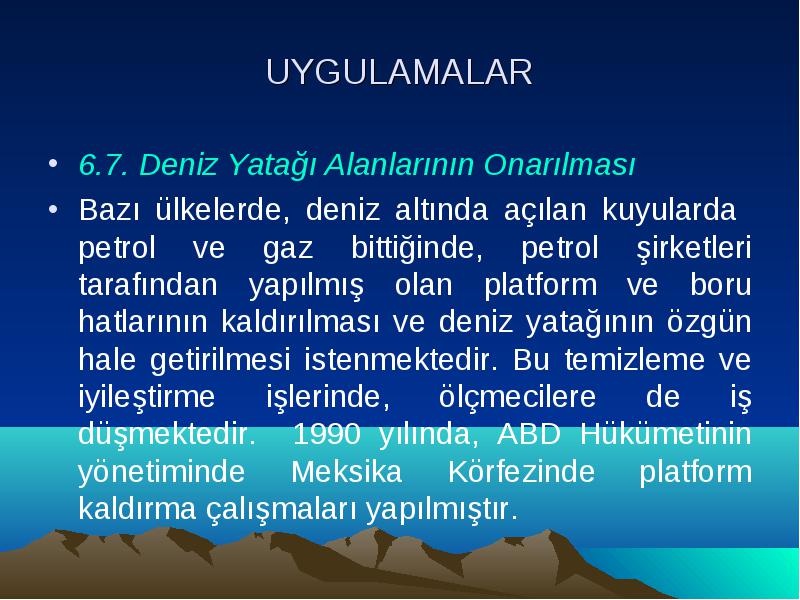 UYGULAMALAR

• 6.7. Deniz Yatağı Alanlarının Onarılması

• Bazı ülkelerde, deniz altında açılan kuyularda petrol ve gaz bittiğinde, petrol şirketleri tarafından yapılmış olan platform ve boru hatlarının kaldırılması ve deniz yatağının özgün hale getirilmesi istenmektedir. Bu temizleme ve iyileştirme işlerinde, ölçmecilere de iş düşmektedir. 1990 yılında, ABD Hükümetinin yönetiminde Meksika Körfezinde platform kaldırma çalışmaları yapılmıştır.